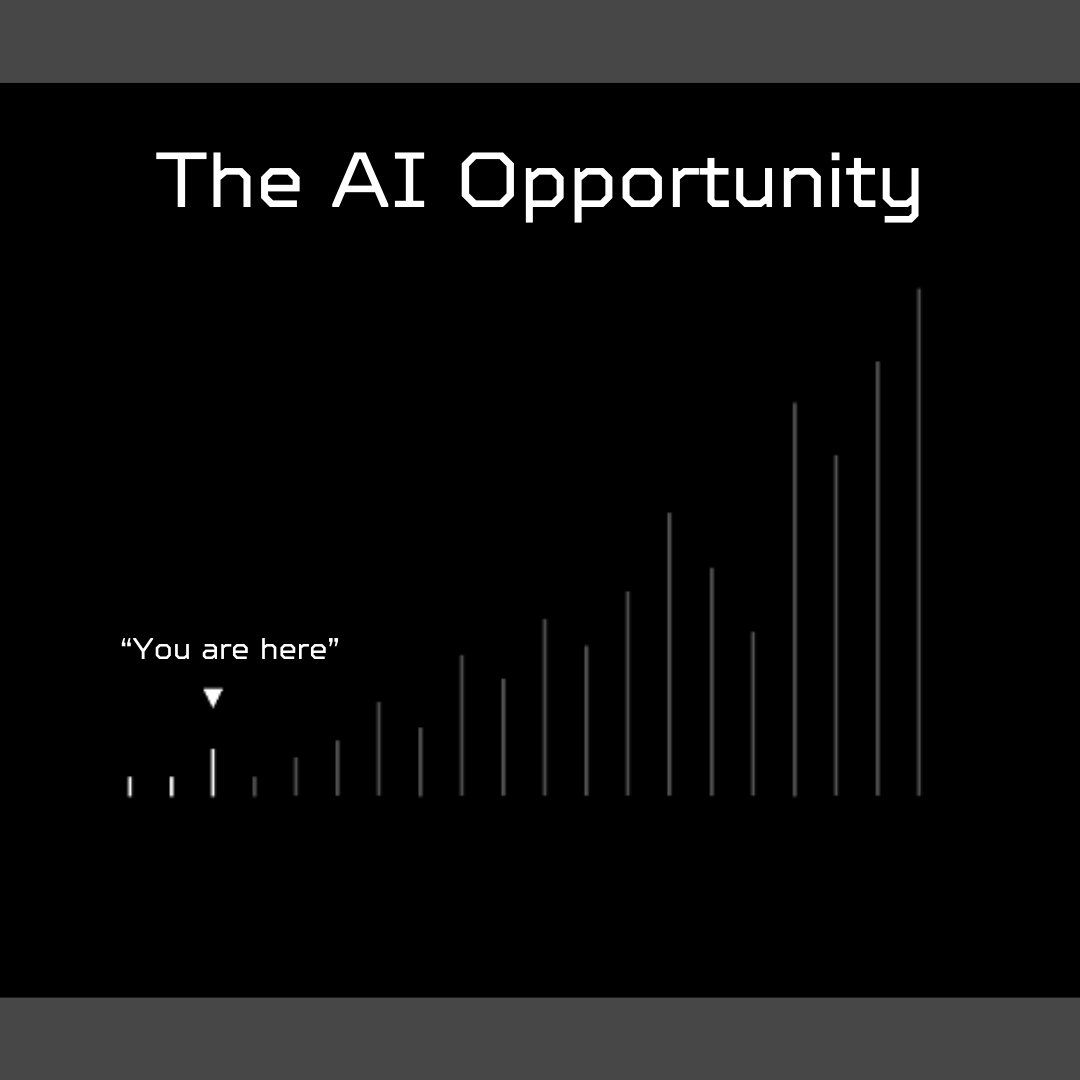 The AI Opportunity

“You are here”